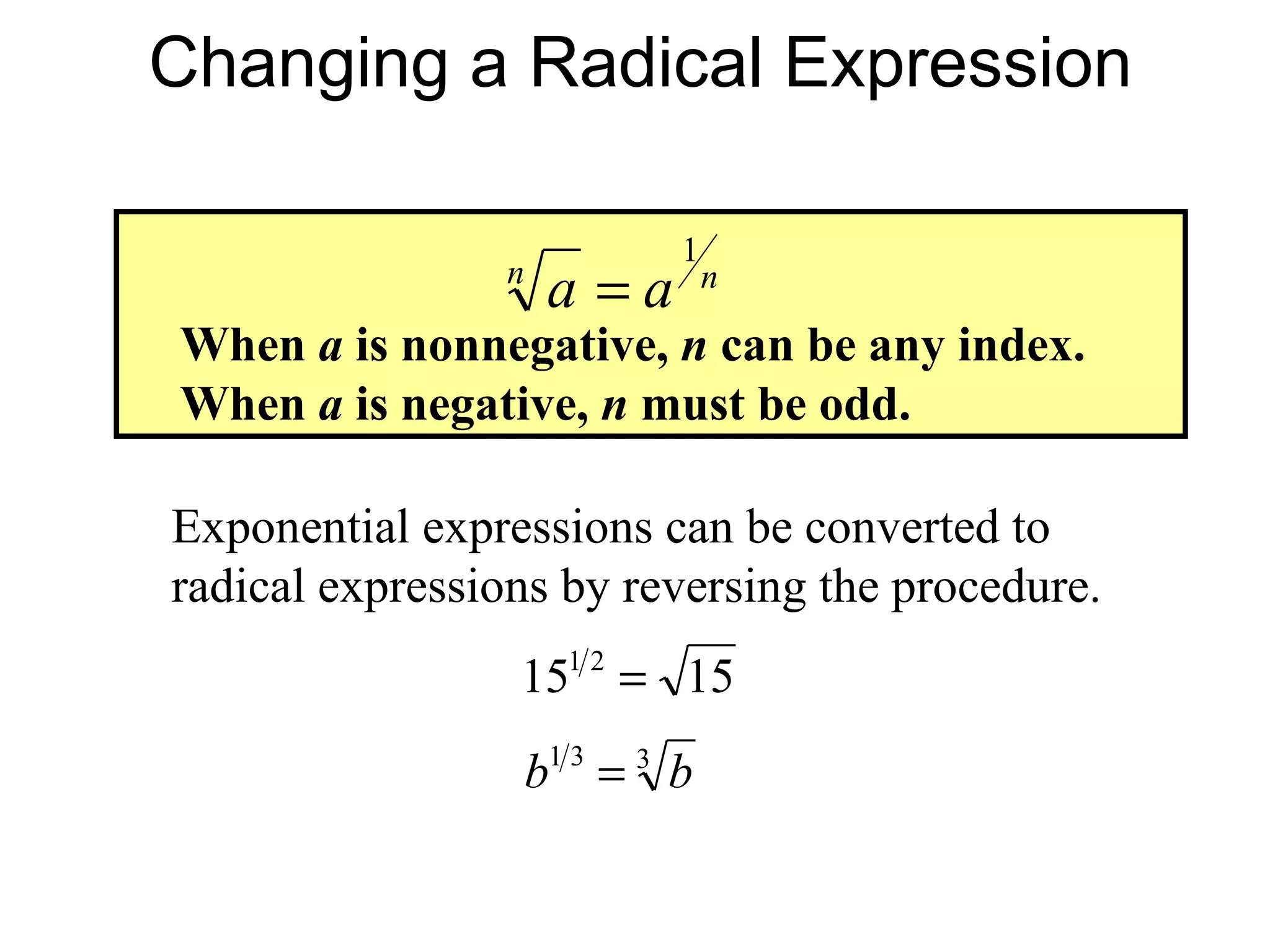 Changing a Radical Expression

$\sqrt[n]{a} = a^{1/n}$

When $a$ is nonnegative, $n$ can be any index.
When $a$ is negative, $n$ must be odd.

Exponential expressions can be converted to radical expressions by reversing the procedure.

$15^{1/2} = \sqrt{15}$

$b^{1/3} = \sqrt[3]{b}$